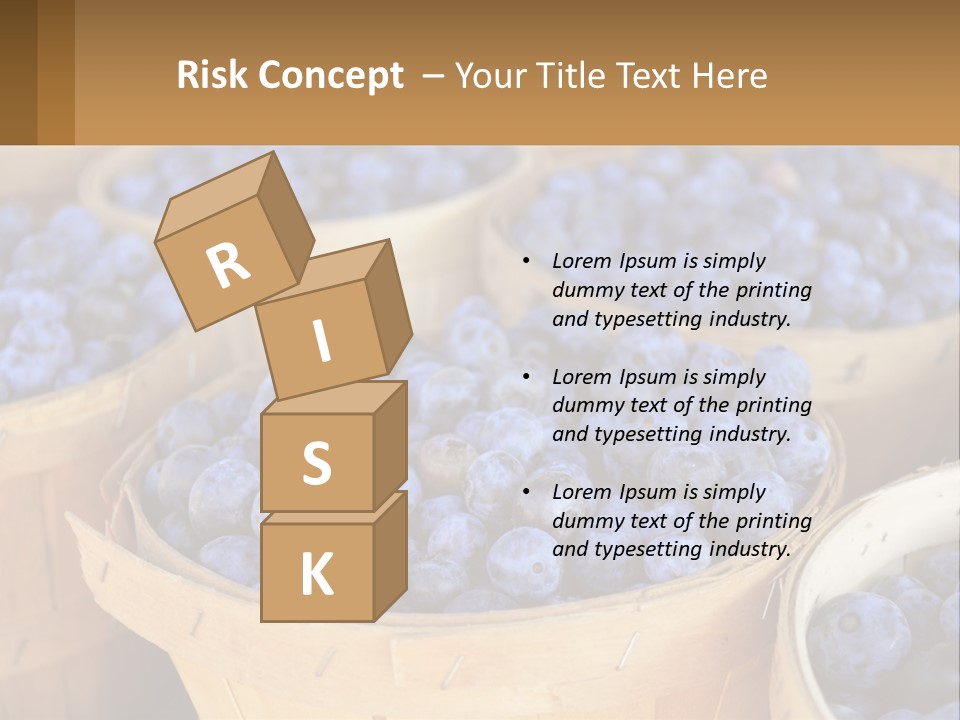 Risk Concept – Your Title Text Here

R
I
S
K

• Lorem Ipsum is simply dummy text of the printing and typesetting industry.

• Lorem Ipsum is simply dummy text of the printing and typesetting industry.

• Lorem Ipsum is simply dummy text of the printing and typesetting industry.